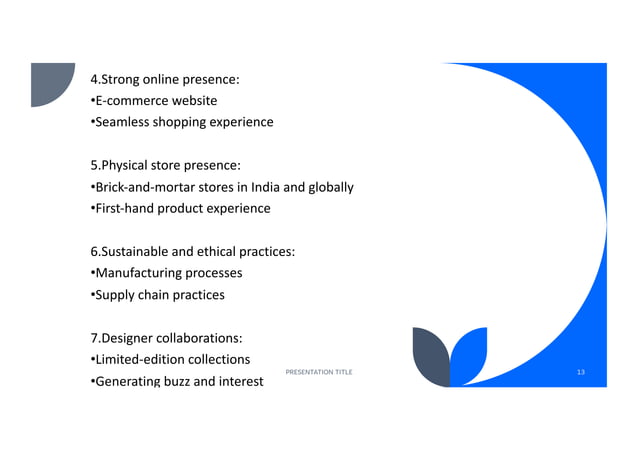 4.Strong online presence:
•E-commerce website
•Seamless shopping experience

5.Physical store presence:
•Brick-and-mortar stores in India and globally
•First-hand product experience

6.Sustainable and ethical practices:
•Manufacturing processes
•Supply chain practices

7.Designer collaborations:
•Limited-edition collections
•Generating buzz and interest

PRESENTATION TITLE

13